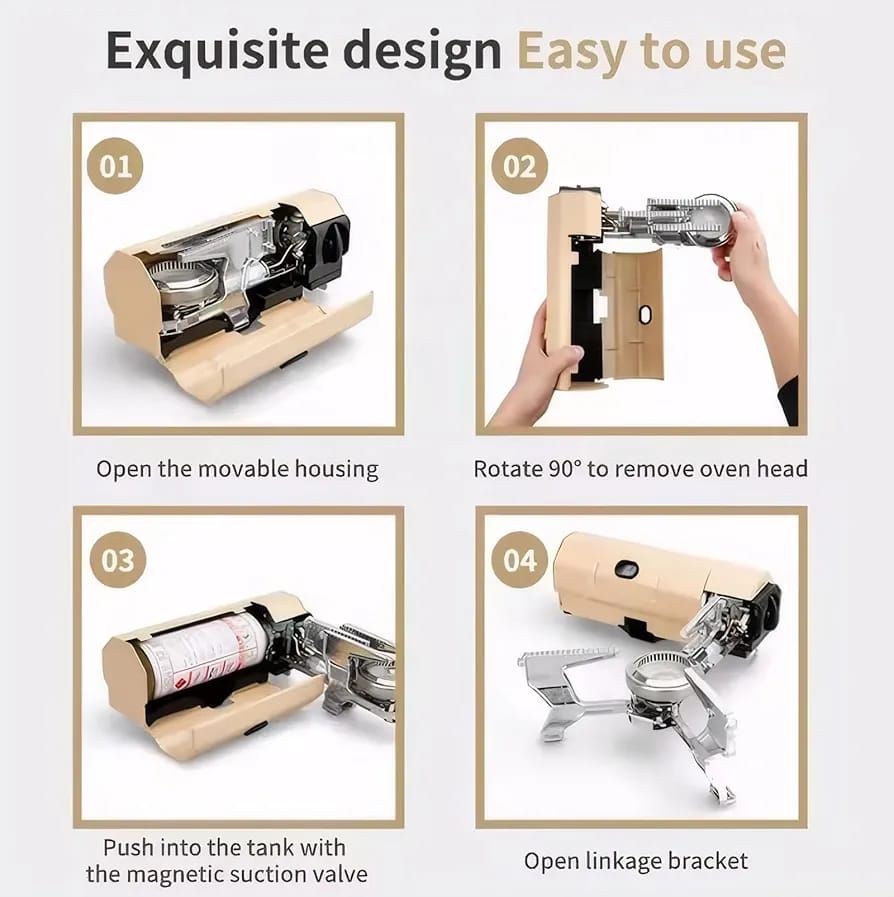 Exquisite design Easy to use

01

Open the movable housing

02

Rotate 90° to remove oven head

03

Push into the tank with the magnetic suction valve

04

Open linkage bracket